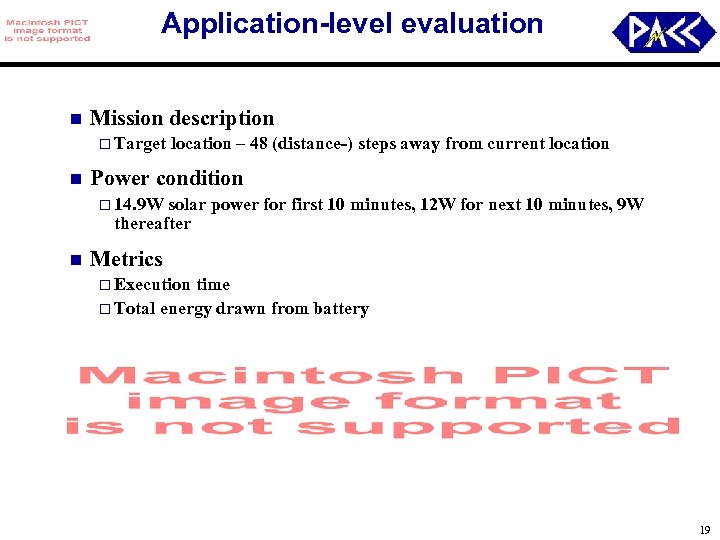 Macintosh PICT image format is not supported

Application-level evaluation

PACC

Mission description

Target location – 48 (distance-) steps away from current location

Power condition

14.9W solar power for first 10 minutes, 12W for next 10 minutes, 9W thereafter

Metrics

Execution time

Total energy drawn from battery

Macintosh PICT image format is not supported

19